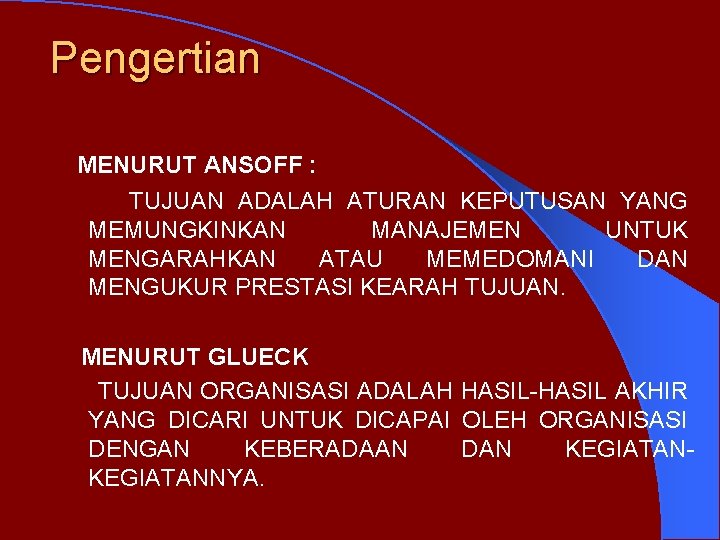 Pengertian

MENURUT ANSOFF :

TUJUAN ADALAH ATURAN KEPUTUSAN YANG MEMUNGKINKAN MANAJEMEN UNTUK MENGARAHKAN ATAU MEMEDOMANI DAN MENGUKUR PRESTASI KEARAH TUJUAN.

MENURUT GLUECK

TUJUAN ORGANISASI ADALAH HASIL-HASIL AKHIR YANG DICARI UNTUK DICAPAI OLEH ORGANISASI DENGAN KEBERADAAN DAN KEGIATAN-KEGIATANNYA.